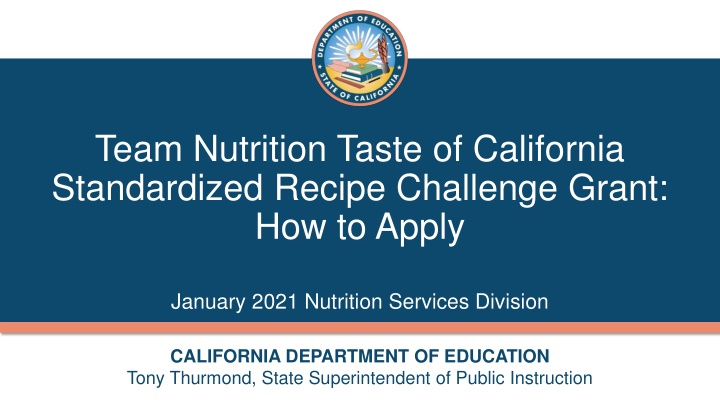 DEPARTMENT OF EDUCATION
STATE OF CALIFORNIA

Team Nutrition Taste of California Standardized Recipe Challenge Grant: How to Apply

January 2021 Nutrition Services Division

CALIFORNIA DEPARTMENT OF EDUCATION
Tony Thurmond, State Superintendent of Public Instruction